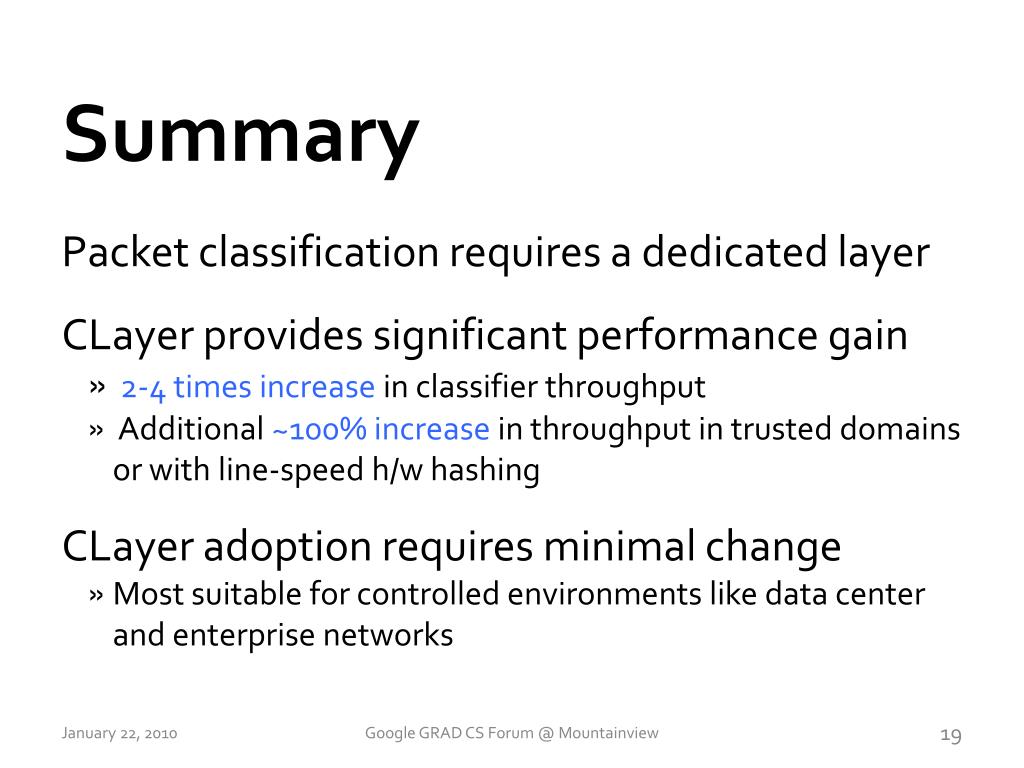 Summary

Packet classification requires a dedicated layer

CLayer provides significant performance gain

» 2-4 times increase in classifier throughput

» Additional ~100% increase in throughput in trusted domains or with line-speed h/w hashing

CLayer adoption requires minimal change

» Most suitable for controlled environments like data center and enterprise networks

January 22, 2010

Google GRAD CS Forum @ Mountainview

19